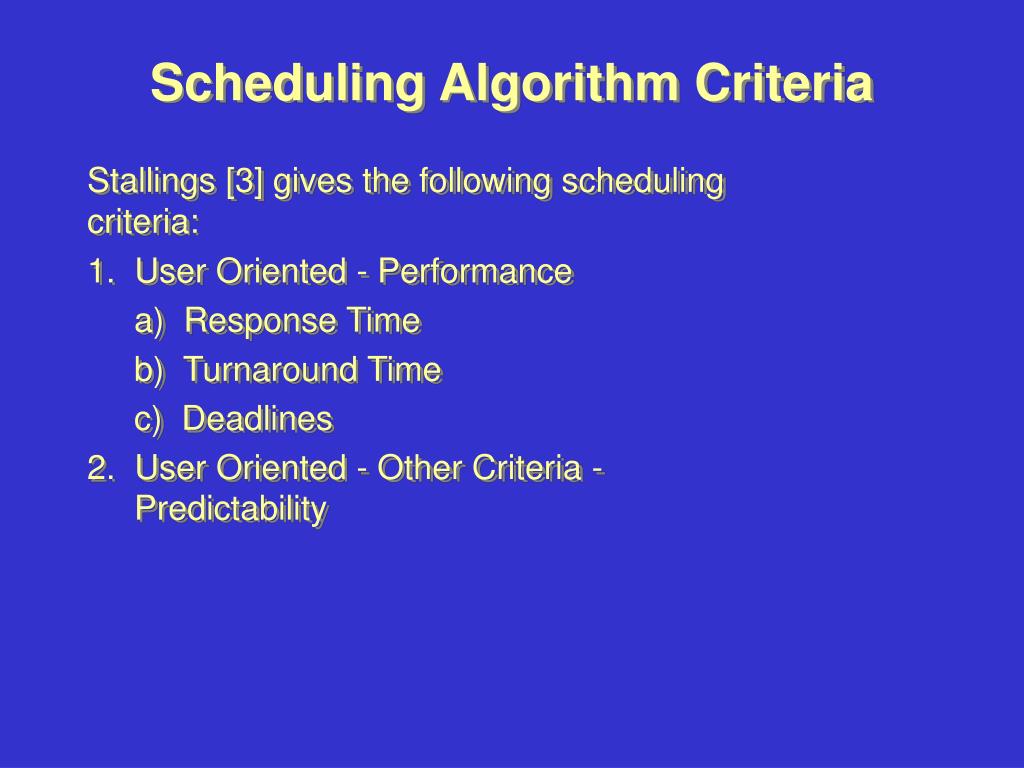 Scheduling Algorithm Criteria

Stallings [3] gives the following scheduling criteria:

1. User Oriented - Performance

a) Response Time

b) Turnaround Time

c) Deadlines

2. User Oriented - Other Criteria - Predictability